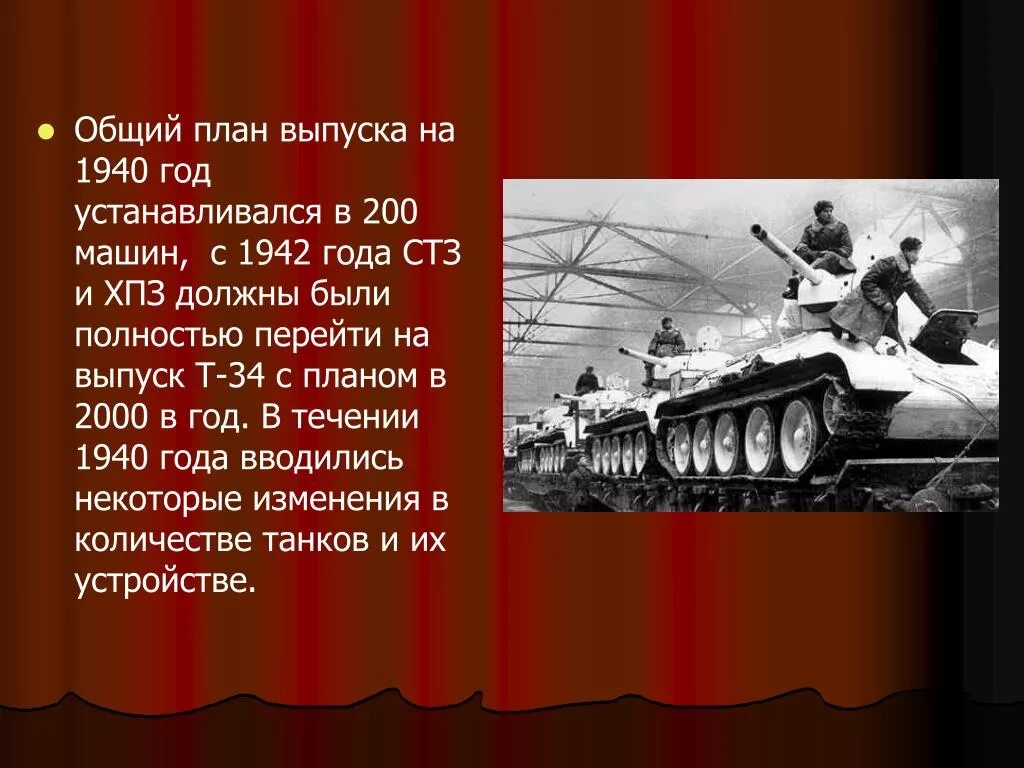 Общий план выпуска на 1940 год устанавливался в 200 машин,  с 1942 года СТЗ и ХПЗ должны были полностью перейти на выпуск Т-34 с планом в 2000 в год. В течении 1940 года вводились некоторые изменения в количестве танков и их устройстве.